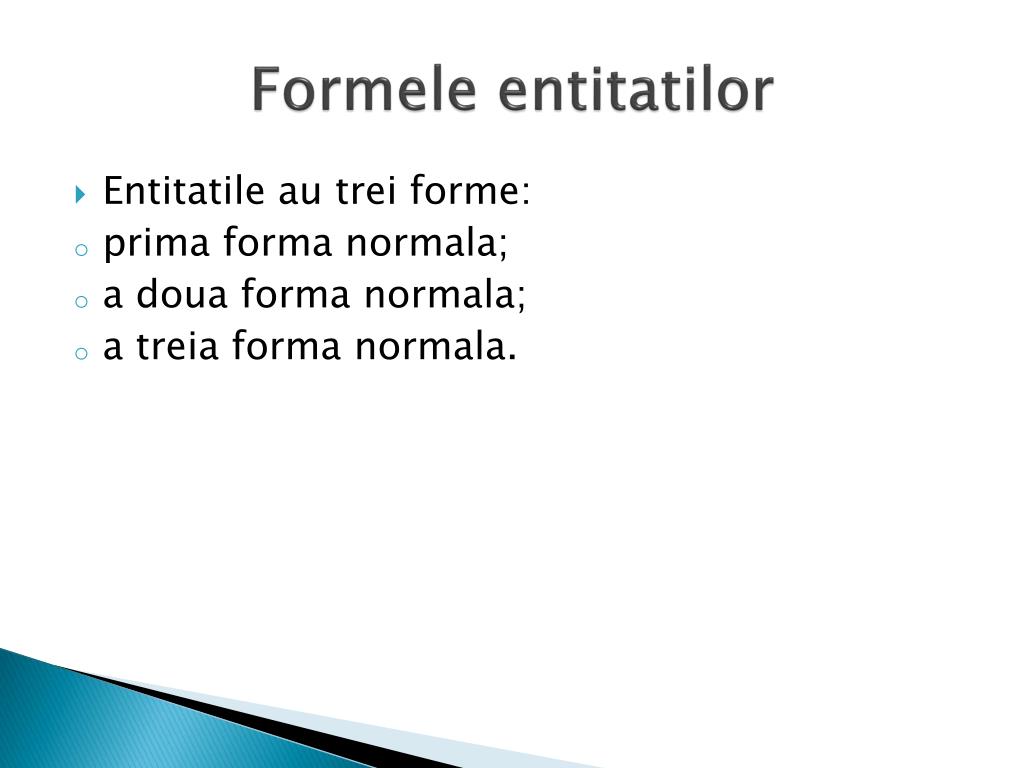 Formele entitatilor

Entitatile au trei forme:
prima forma normala;
a doua forma normala;
a treia forma normala.